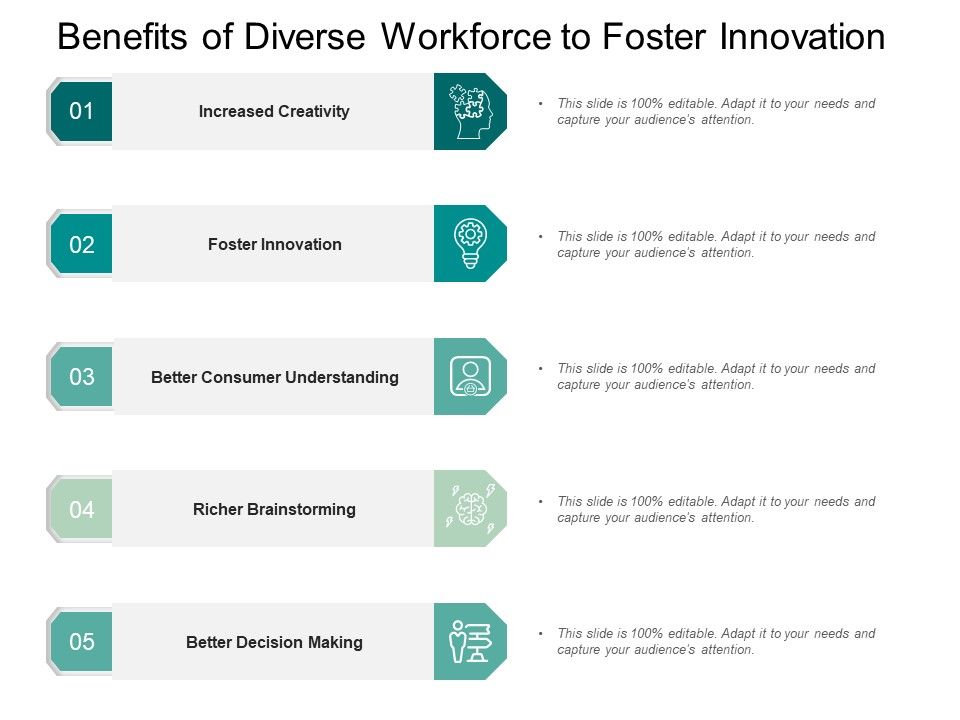 Benefits of Diverse Workforce to Foster Innovation

01 Increased Creativity

• This slide is 100% editable. Adapt it to your needs and capture your audience's attention.

02 Foster Innovation

• This slide is 100% editable. Adapt it to your needs and capture your audience's attention.

03 Better Consumer Understanding

• This slide is 100% editable. Adapt it to your needs and capture your audience's attention.

04 Richer Brainstorming

• This slide is 100% editable. Adapt it to your needs and capture your audience's attention.

05 Better Decision Making

• This slide is 100% editable. Adapt it to your needs and capture your audience's attention.